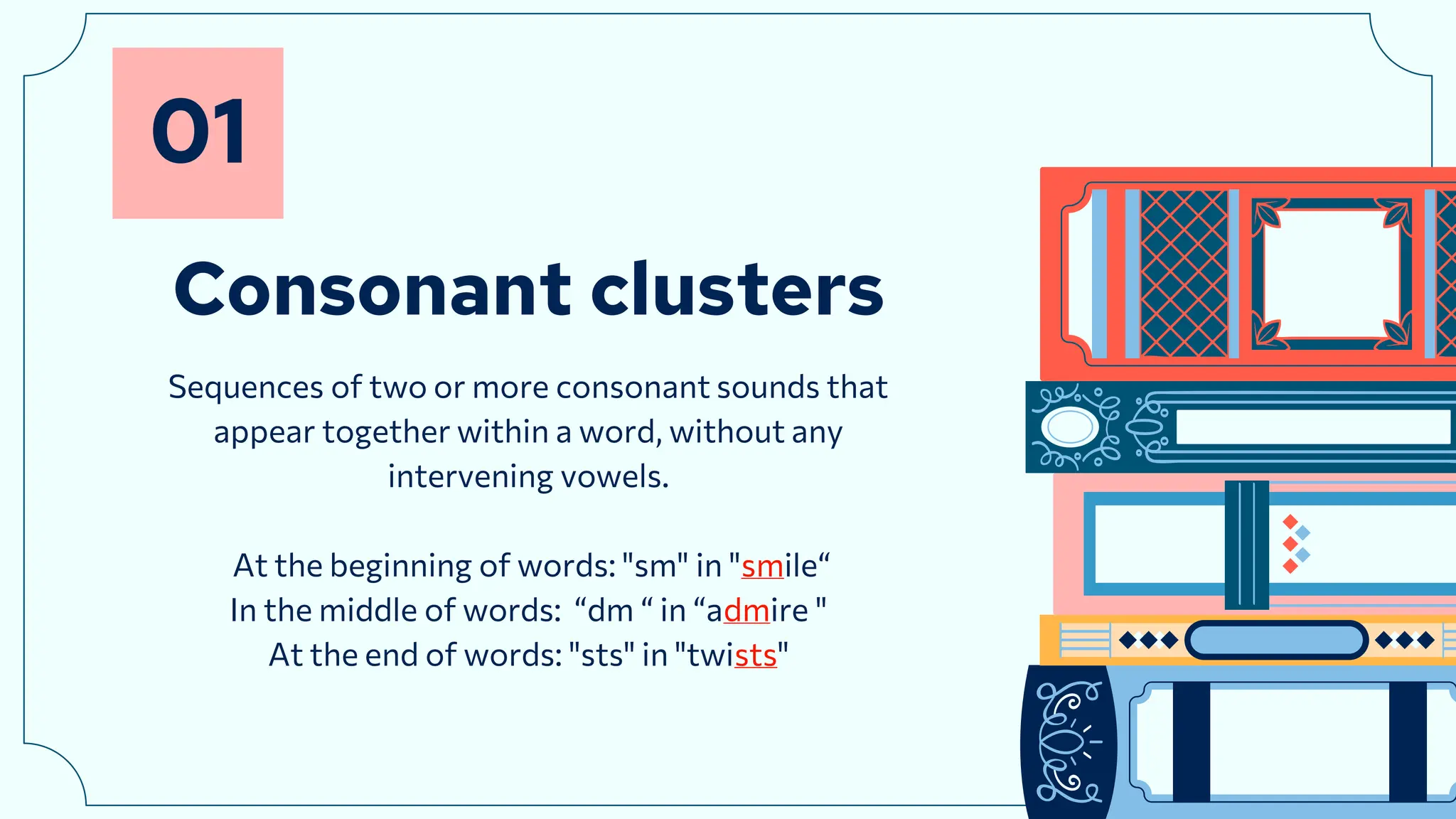 01

Consonant clusters

Sequences of two or more consonant sounds that appear together within a word, without any intervening vowels.

At the beginning of words: "sm" in "smile“
In the middle of words:  “dm “ in “admire "
At the end of words: "sts" in "twists"